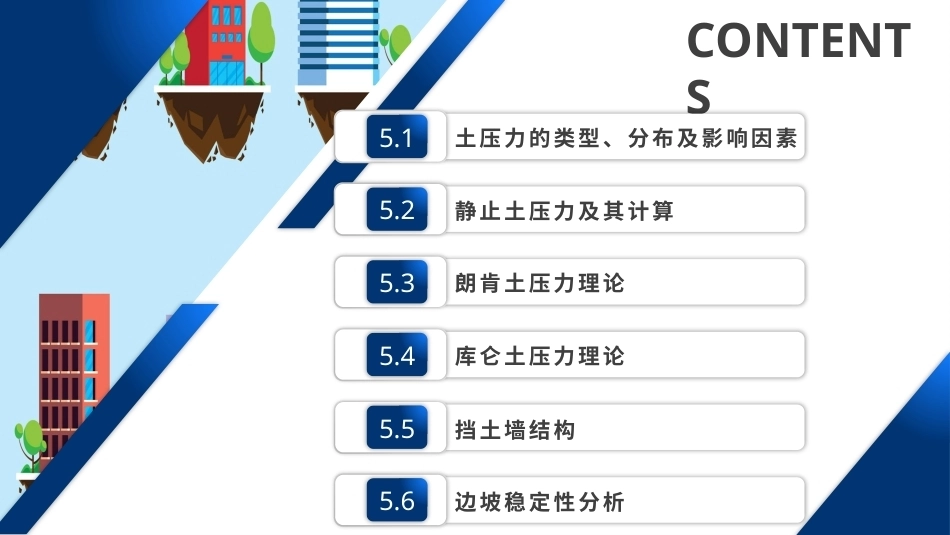 CONTENTS

5.1 土压力的类型、分布及影响因素

5.2 静止土压力及其计算

5.3 朗肯土压力理论

5.4 库仑土压力理论

5.5 挡土墙结构

5.6 边坡稳定性分析